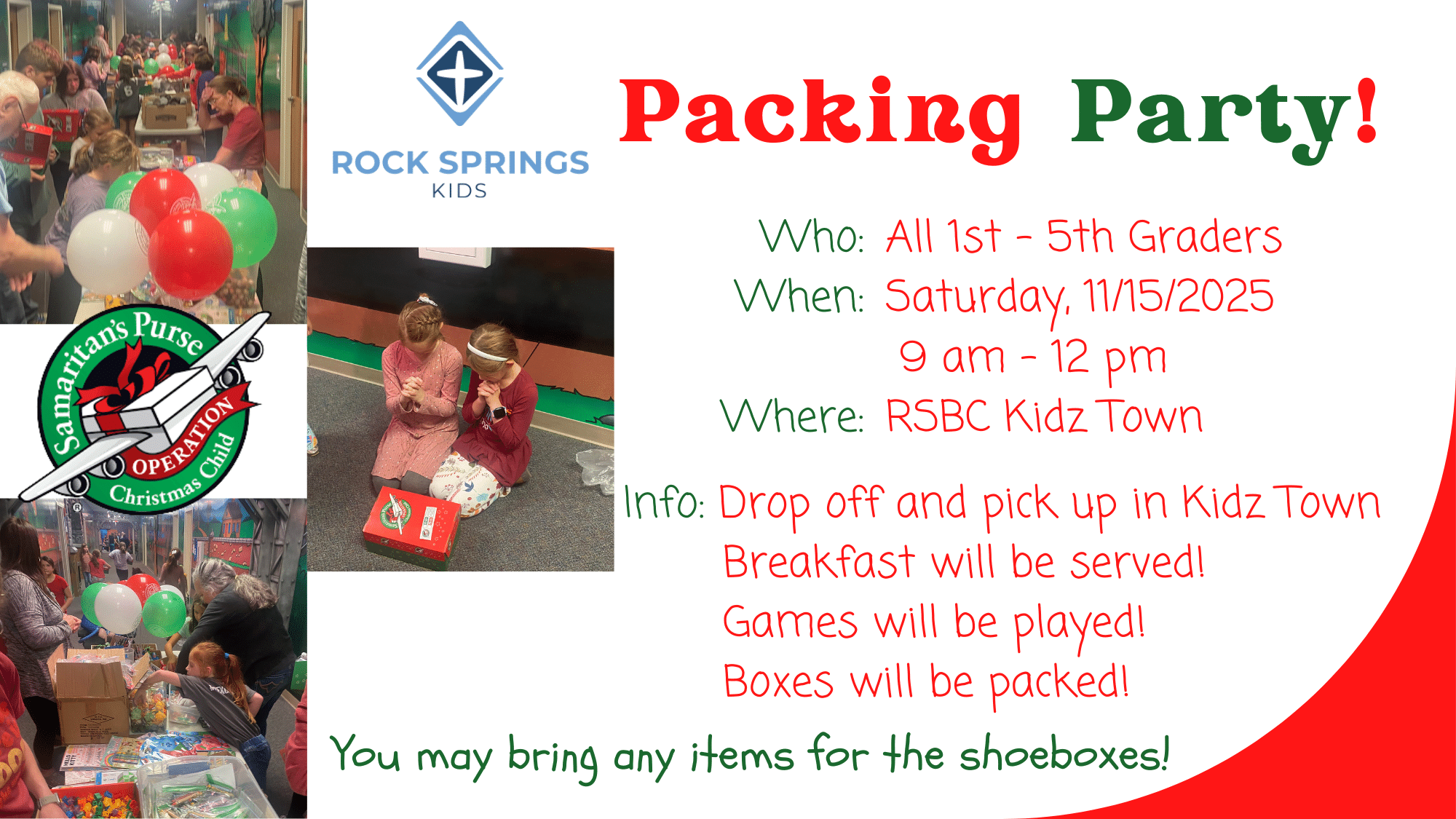 ROCK SPRINGS
KIDS

Packing Party!

Samaritan's Purse
OPERATION Christmas Child

Who: All 1st - 5th Graders
When: Saturday, 11/15/2025
9 am - 12 pm
Where: RSBC Kidz Town

Info: Drop off and pick up in Kidz Town
Breakfast will be served!
Games will be played!
Boxes will be packed!

You may bring any items for the shoeboxes!